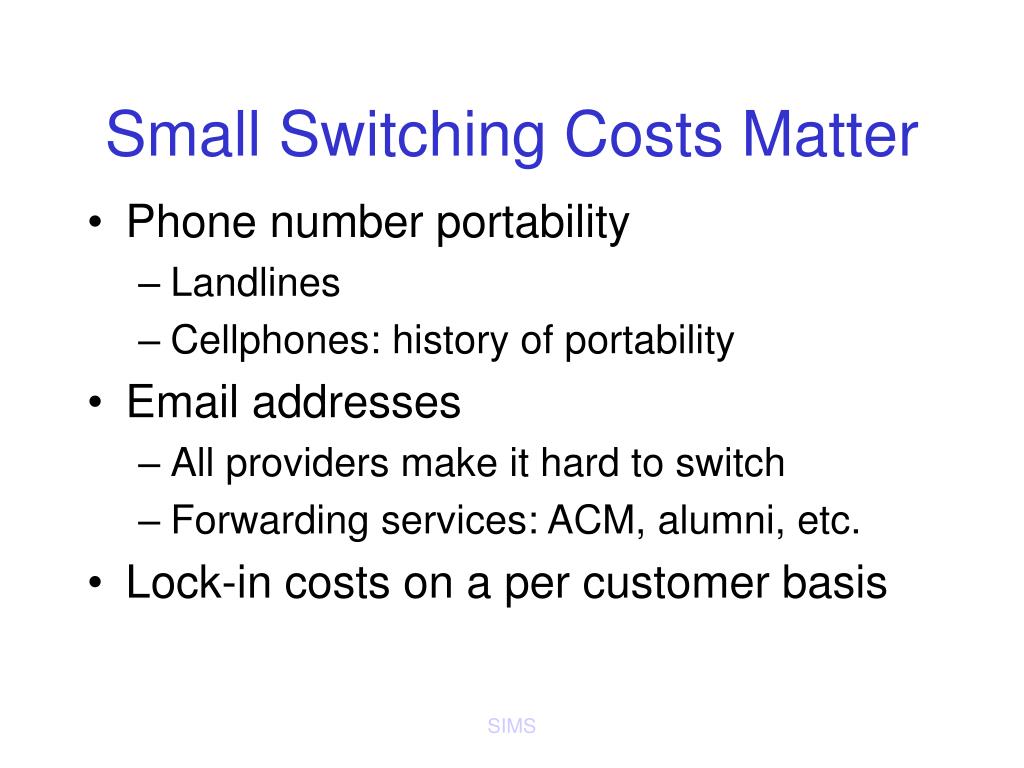 Small Switching Costs Matter

• Phone number portability
– Landlines
– Cellphones: history of portability
• Email addresses
– All providers make it hard to switch
– Forwarding services: ACM, alumni, etc.
• Lock-in costs on a per customer basis

SIMS